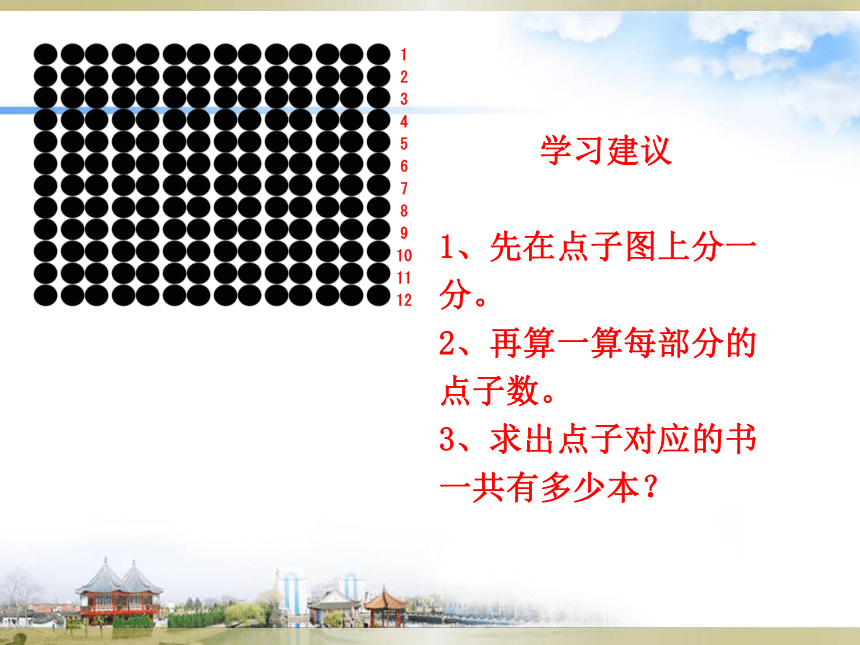 1
2
3
4
5
6
7
8
9
10
11
12

学习建议

1、先在点子图上分一分。

2、再算一算每部分的点子数。

3、求出点子对应的书一共有多少本？